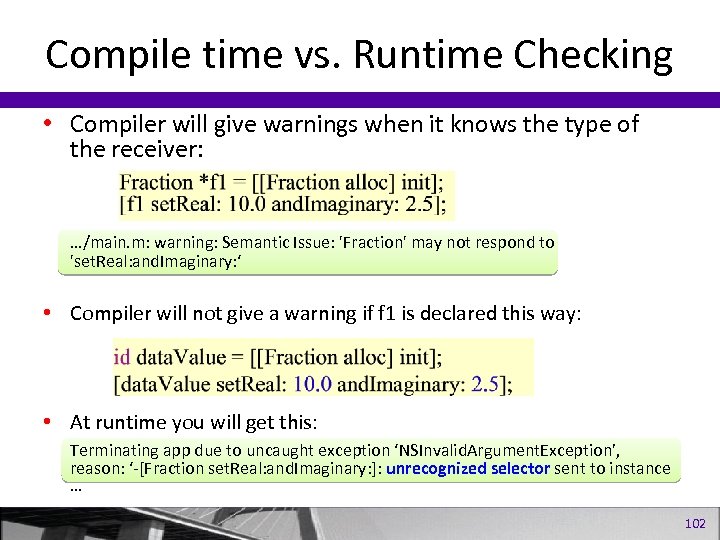 Compile time vs. Runtime Checking

• Compiler will give warnings when it knows the type of the receiver:

Fraction *f1 = [[Fraction alloc] init];
[f1 setReal: 10.0 andImaginary: 2.5];

…/main.m: warning: Semantic Issue: 'Fraction' may not respond to 'setReal:andImaginary:'

• Compiler will not give a warning if f1 is declared this way:

id dataValue = [[Fraction alloc] init];
[dataValue setReal: 10.0 andImaginary: 2.5];

• At runtime you will get this:

Terminating app due to uncaught exception 'NSInvalidArgumentException', reason: '-[Fraction setReal:andImaginary:]: unrecognized selector sent to instance …

102